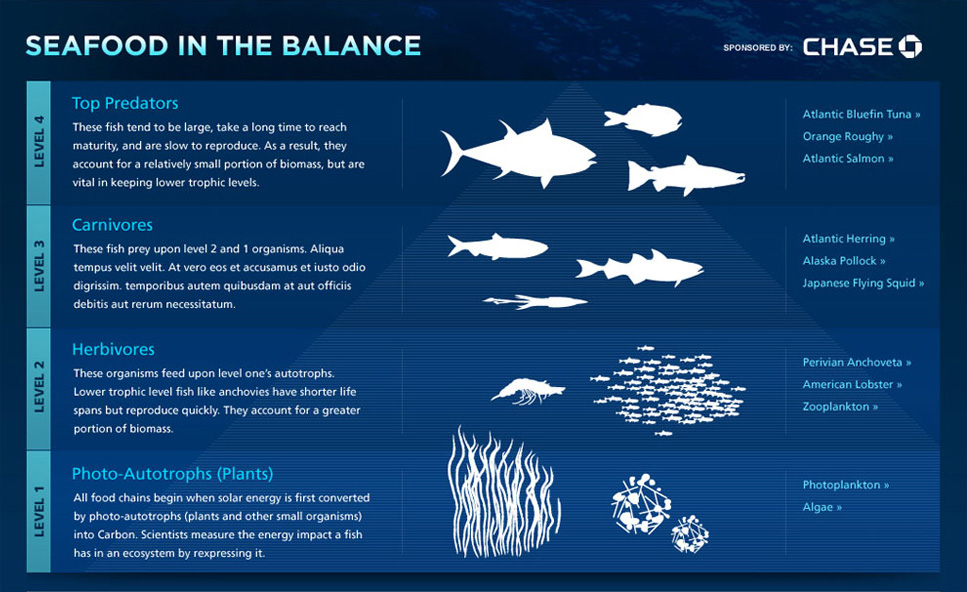 SEAFOOD IN THE BALANCE

SPONSORED BY: CHASE

LEVEL 4

Top Predators

These fish tend to be large, take a long time to reach maturity, and are slow to reproduce. As a result, they account for a relatively small portion of biomass, but are vital in keeping lower trophic levels.

Atlantic Bluefin Tuna »
Orange Roughy »
Atlantic Salmon »

LEVEL 3

Carnivores

These fish prey upon level 2 and 1 organisms. Aliqua tempus velit velit. At vero eos et accusamus et iusto odio digrissim. temporibus autem quibusdam at aut officiis debitis aut rerum necessitatum.

Atlantic Herring »
Alaska Pollock »
Japanese Flying Squid »

LEVEL 2

Herbivores

These organisms feed upon level one's autotrophs. Lower trophic level fish like anchovies have shorter life spans but reproduce quickly. They account for a greater portion of biomass.

Perivian Anchoveta »
American Lobster »
Zooplankton »

LEVEL 1

Photo-Autotrophs (Plants)

All food chains begin when solar energy is first converted by photo-autotrophs (plants and other small organisms) into Carbon. Scientists measure the energy impact a fish has in an ecosystem by rexpressing it.

Photoplankton »
Algae »